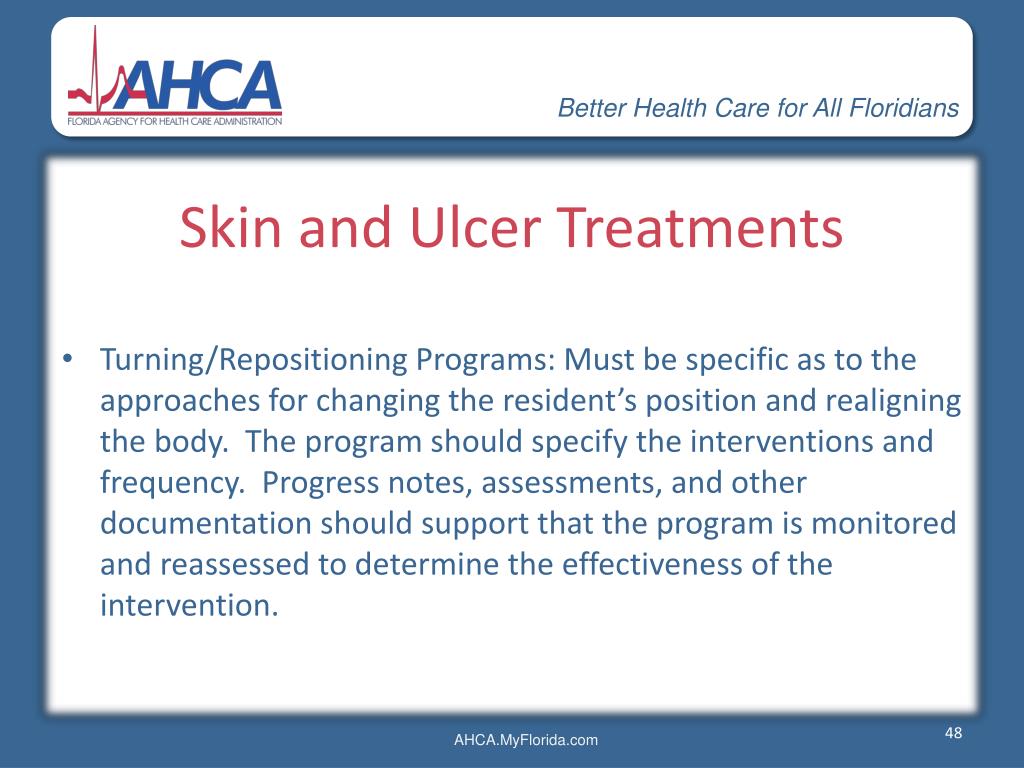 AHCA
FLORIDA AGENCY FOR HEALTH CARE ADMINISTRATION

Better Health Care for All Floridians

Skin and Ulcer Treatments

• Turning/Repositioning Programs: Must be specific as to the approaches for changing the resident's position and realigning the body. The program should specify the interventions and frequency. Progress notes, assessments, and other documentation should support that the program is monitored and reassessed to determine the effectiveness of the intervention.

AHCA.MyFlorida.com

48